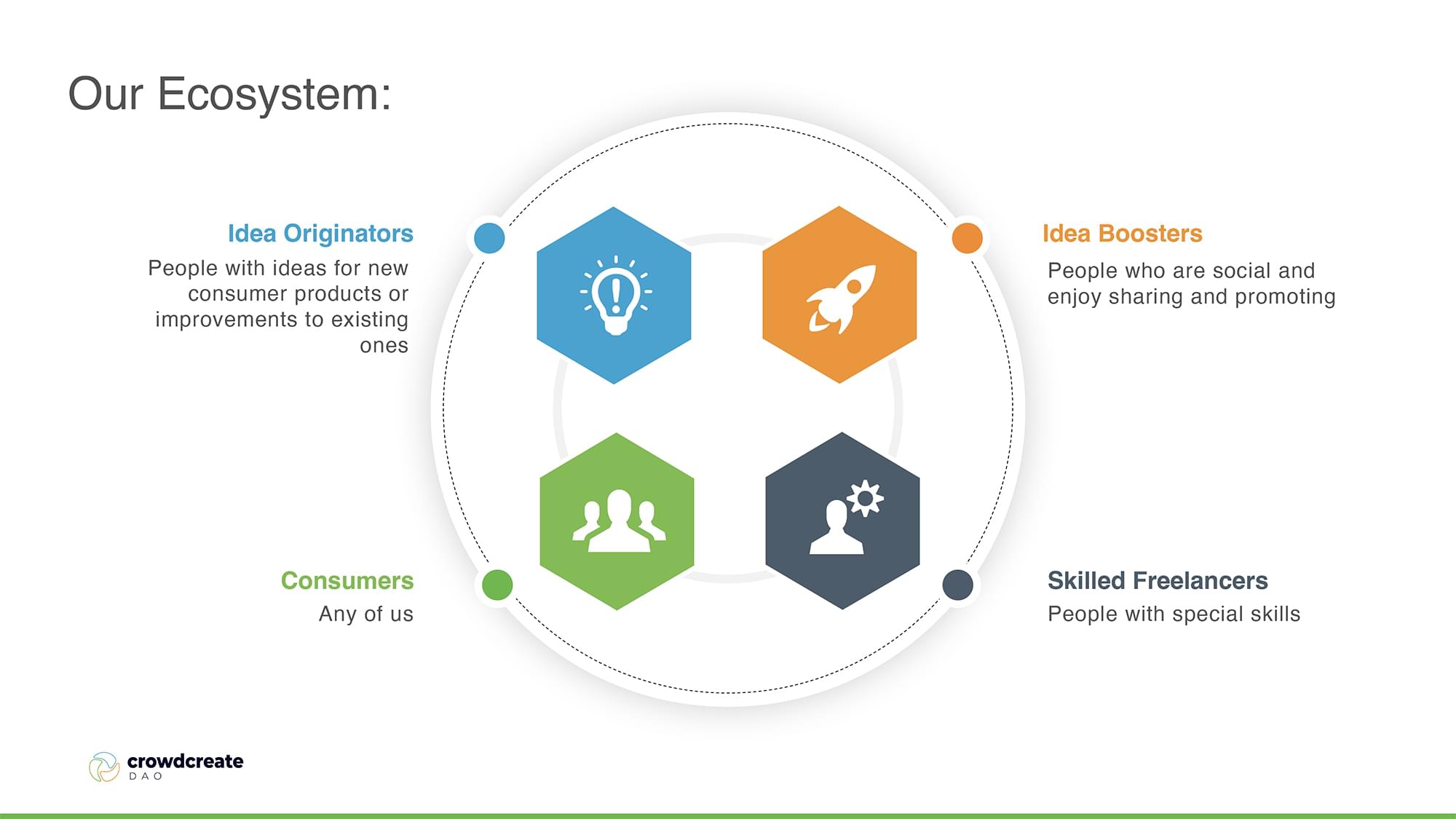 Our Ecosystem:

Idea Originators
People with ideas for new consumer products or improvements to existing ones

Idea Boosters
People who are social and enjoy sharing and promoting

Consumers
Any of us

Skilled Freelancers
People with special skills

crowdcreate
DAO